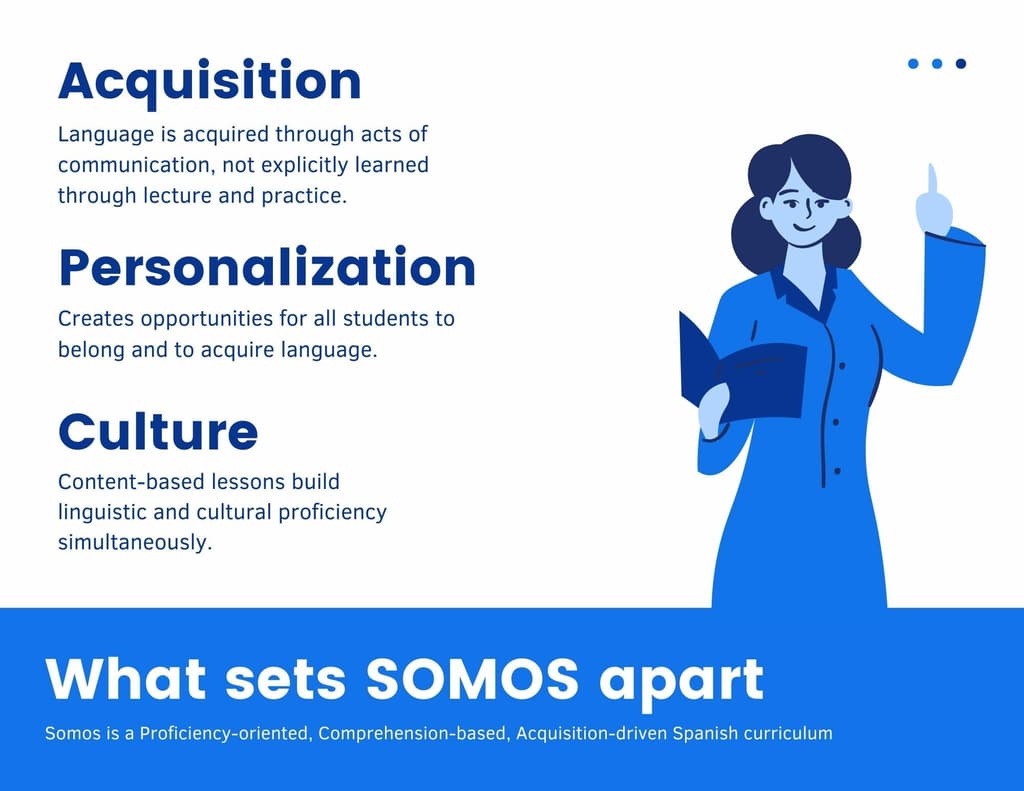 Acquisition

Language is acquired through acts of communication, not explicitly learned through lecture and practice.

Personalization

Creates opportunities for all students to belong and to acquire language.

Culture

Content-based lessons build linguistic and cultural proficiency simultaneously.

What sets SOMOS apart

Somos is a Proficiency-oriented, Comprehension-based, Acquisition-driven Spanish curriculum